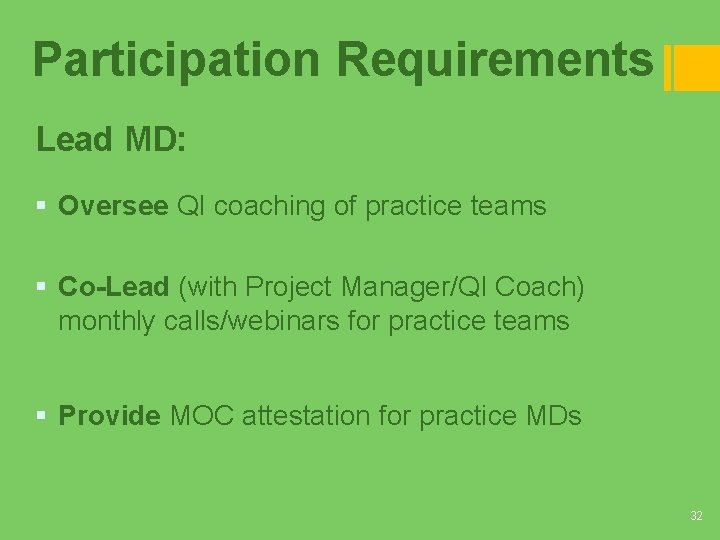 Participation Requirements

Lead MD:

▪ Oversee QI coaching of practice teams

▪ Co-Lead (with Project Manager/QI Coach) monthly calls/webinars for practice teams

▪ Provide MOC attestation for practice MDs

32